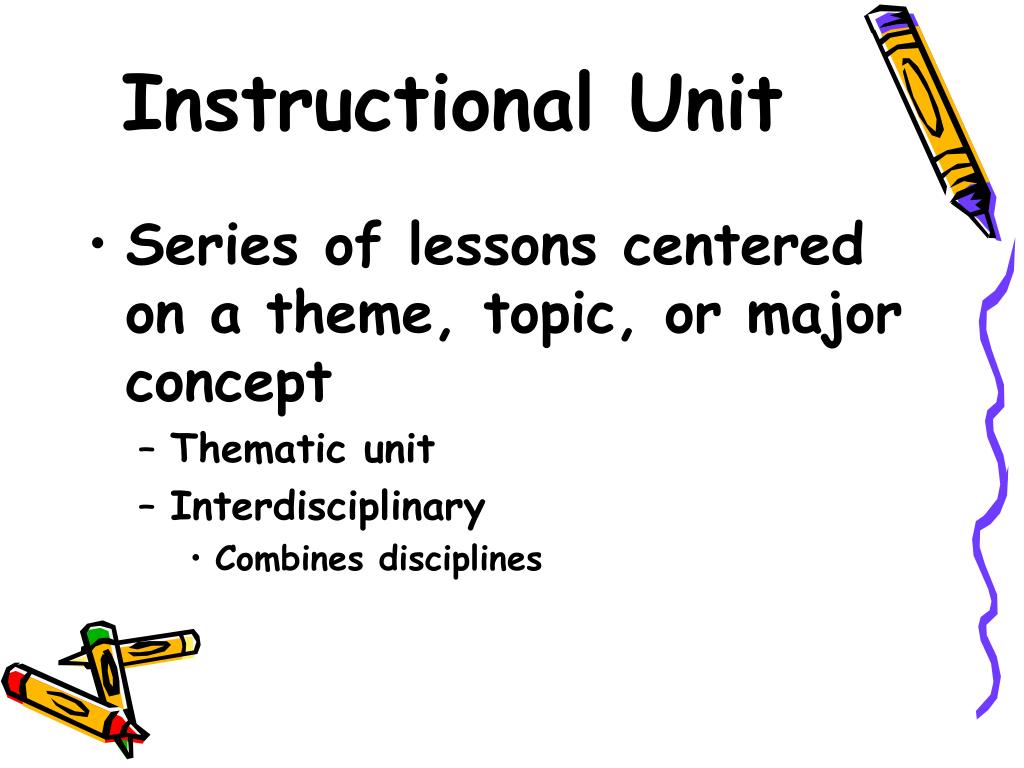 Instructional Unit

• Series of lessons centered on a theme, topic, or major concept
– Thematic unit
– Interdisciplinary
• Combines disciplines